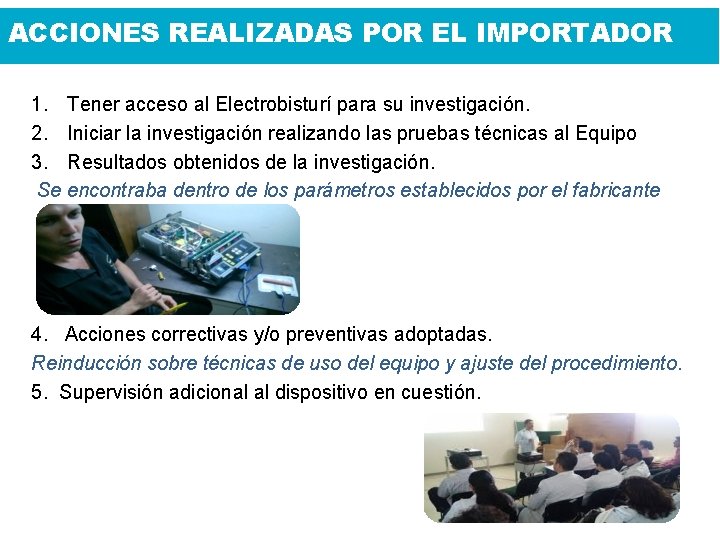 ACCIONES REALIZADAS POR EL IMPORTADOR

1. Tener acceso al Electrobisturí para su investigación.
2. Iniciar la investigación realizando las pruebas técnicas al Equipo
3. Resultados obtenidos de la investigación.
Se encontraba dentro de los parámetros establecidos por el fabricante

4. Acciones correctivas y/o preventivas adoptadas.
Reinducción sobre técnicas de uso del equipo y ajuste del procedimiento.
5. Supervisión adicional al dispositivo en cuestión.